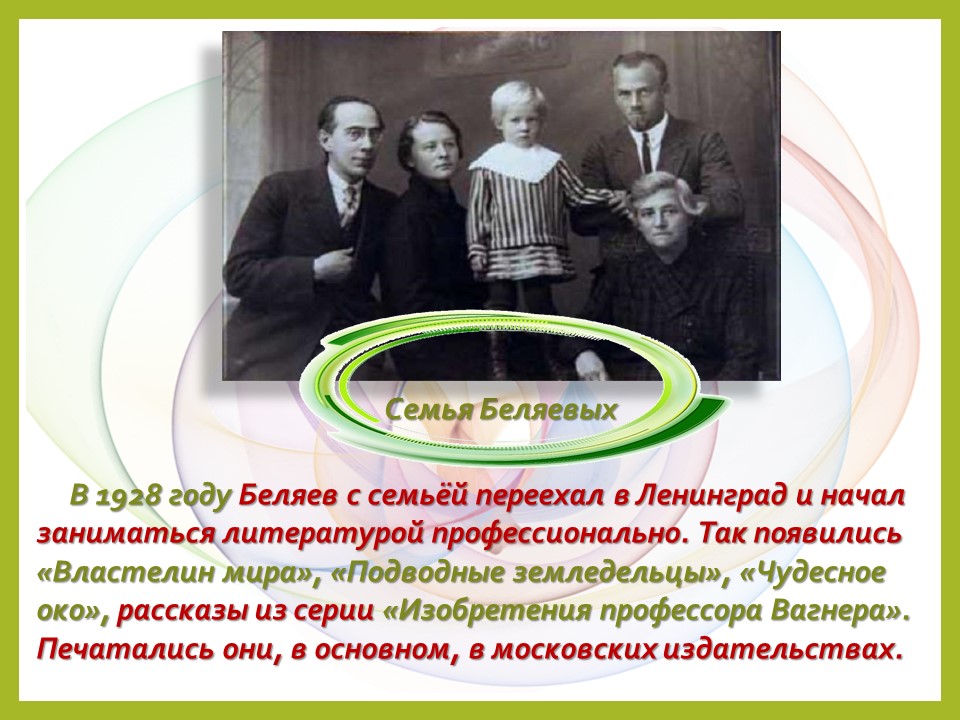 Семья Беляевых

В 1928 году Беляев с семьёй переехал в Ленинград и начал заниматься литературой профессионально. Так появились «Властелин мира», «Подводные земледельцы», «Чудесное око», рассказы из серии «Изобретения профессора Вагнера». Печатались они, в основном, в московских издательствах.